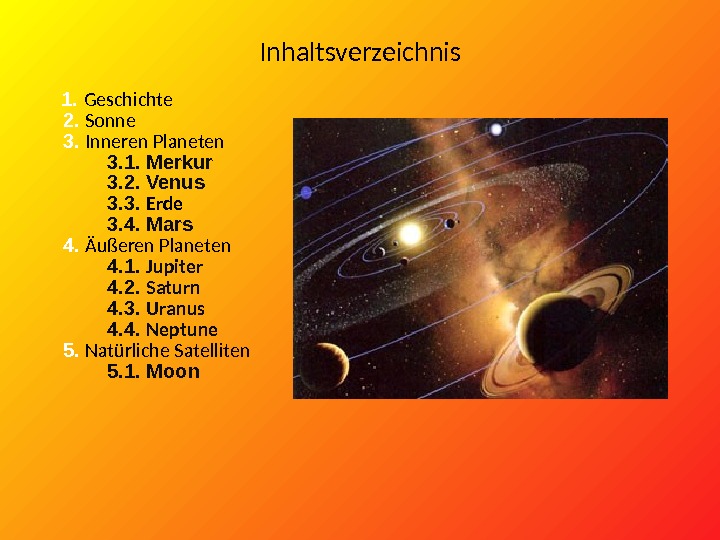 Inhaltsverzeichnis

1. Geschichte
2. Sonne
3. Inneren Planeten
3.1. Merkur
3.2. Venus
3.3. Erde
3.4. Mars
4. Äußeren Planeten
4.1. Jupiter
4.2. Saturn
4.3. Uranus
4.4. Neptune
5. Natürliche Satelliten
5.1. Moon